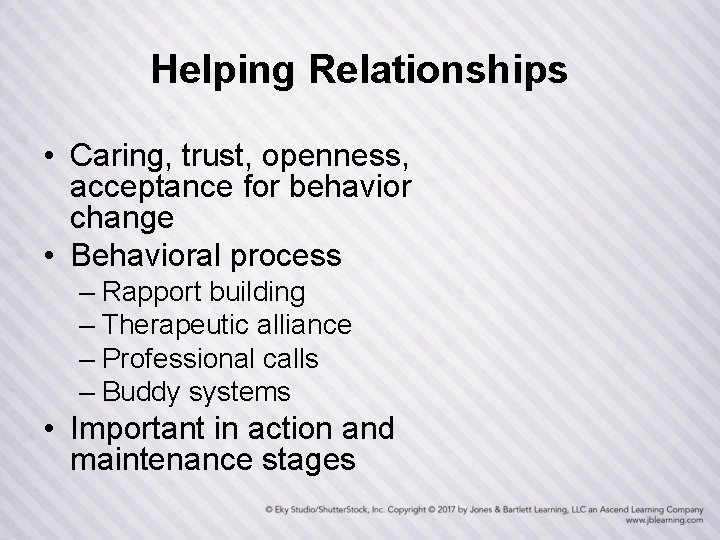 Helping Relationships

• Caring, trust, openness, acceptance for behavior change
• Behavioral process
  – Rapport building
  – Therapeutic alliance
  – Professional calls
  – Buddy systems
• Important in action and maintenance stages

© Eky Studio/ShutterStock, Inc. Copyright © 2017 by Jones & Bartlett Learning, LLC an Ascend Learning Company
www.jblearning.com